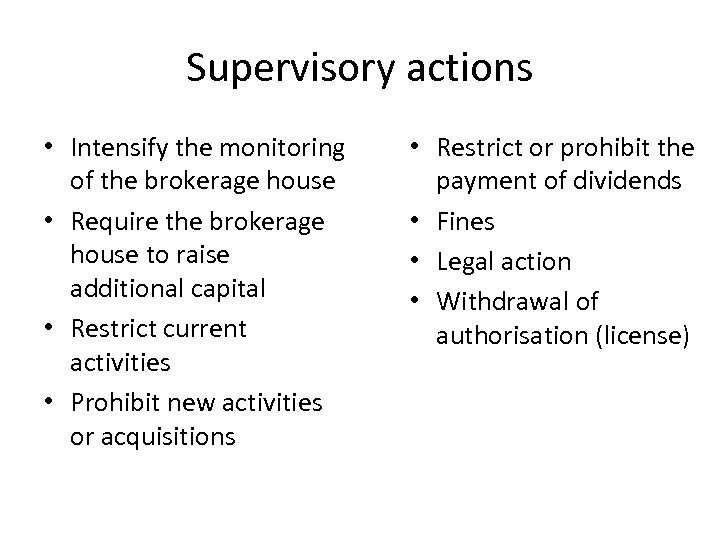 Supervisory actions

• Intensify the monitoring of the brokerage house
• Require the brokerage house to raise additional capital
• Restrict current activities
• Prohibit new activities or acquisitions

• Restrict or prohibit the payment of dividends
• Fines
• Legal action
• Withdrawal of authorisation (license)